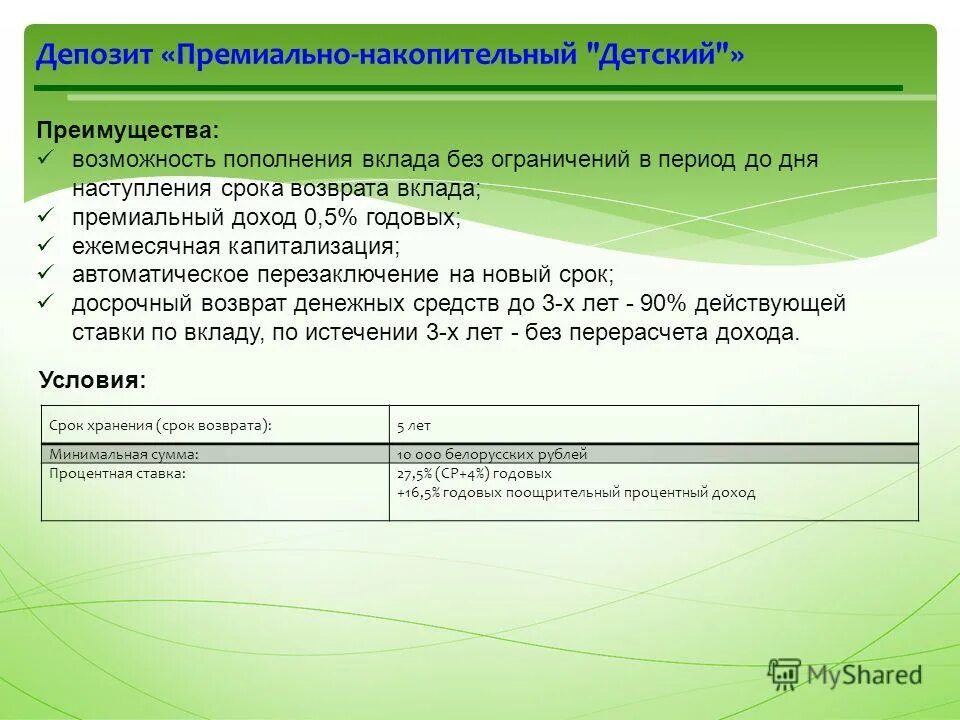 Депозит «Премиально-накопительный "Детский"»

Преимущества:
✓ возможность пополнения вклада без ограничений в период до дня наступления срока возврата вклада;
✓ премиальный доход 0,5% годовых;
✓ ежемесячная капитализация;
✓ автоматическое перезаключение на новый срок;
✓ досрочный возврат денежных средств до 3-х лет - 90% действующей ставки по вкладу, по истечении 3-х лет - без перерасчета дохода.

Условия:

| Срок хранения (срок возврата): | 5 лет |
|---|---|
| Минимальная сумма: | 10 000 белорусских рублей |
| Процентная ставка: | 27,5% (СР+4%) годовых +16,5% годовых поощрительный процентный доход |

MyShared